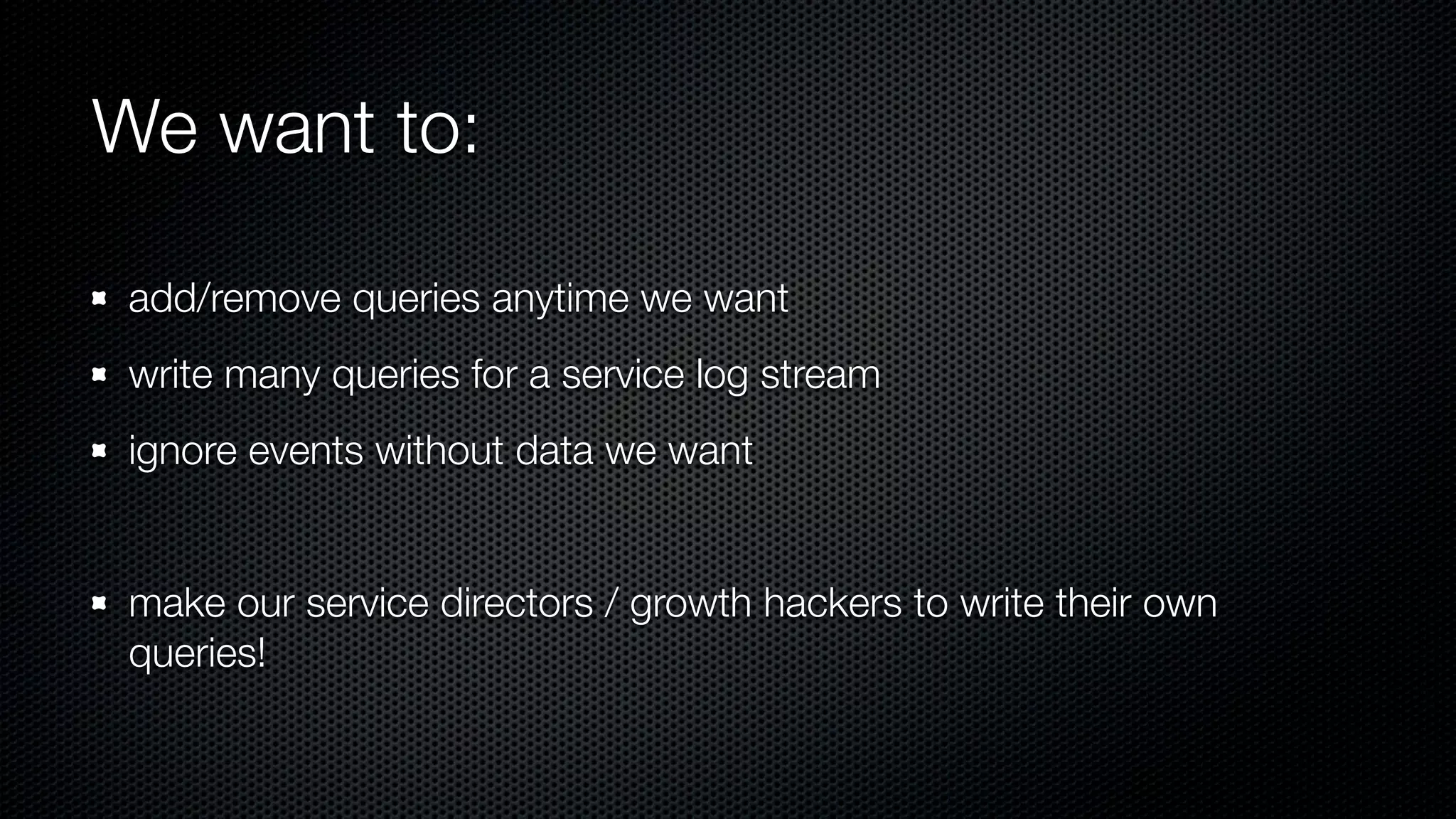 We want to:

- add/remove queries anytime we want
- write many queries for a service log stream
- ignore events without data we want

- make our service directors / growth hackers to write their own queries!